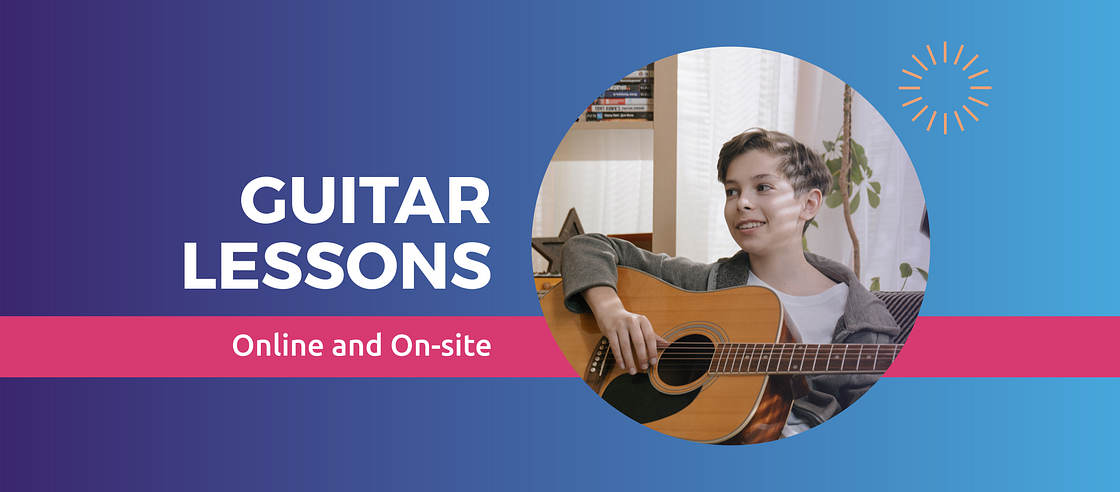 GUITAR LESSONS

Online and On-site